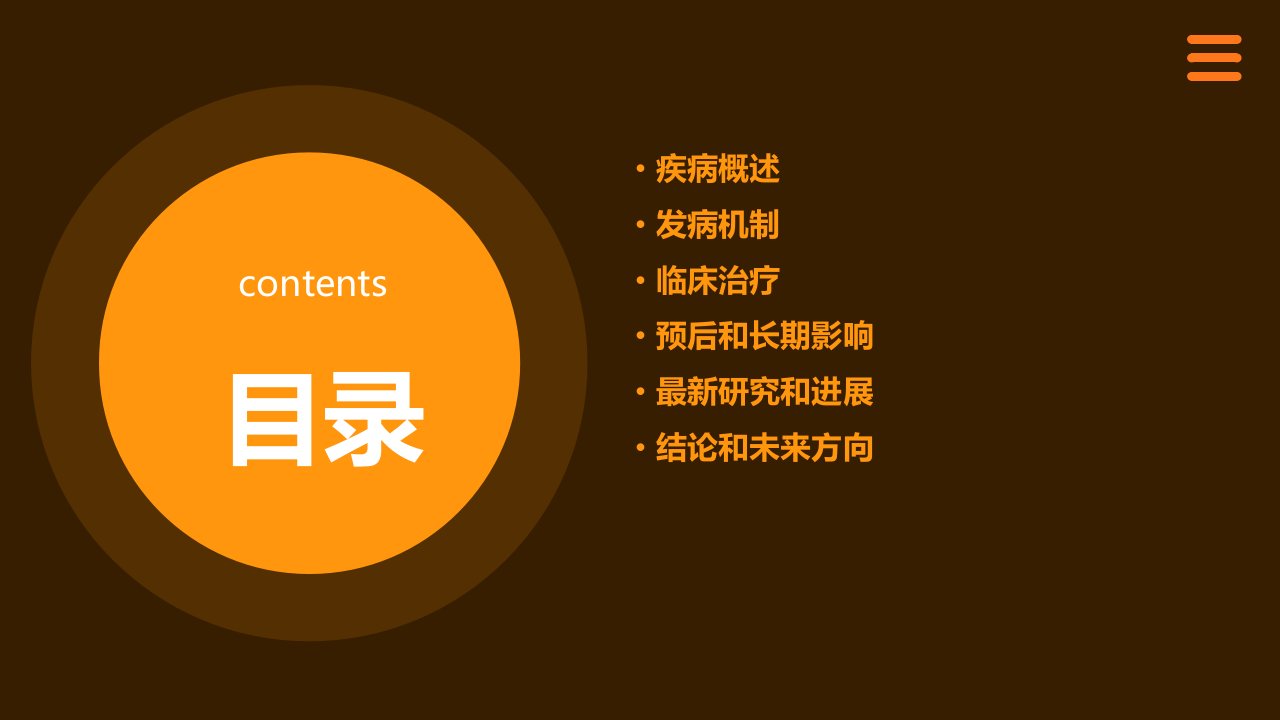 contents

目录

• 疾病概述
• 发病机制
• 临床治疗
• 预后和长期影响
• 最新研究和进展
• 结论和未来方向